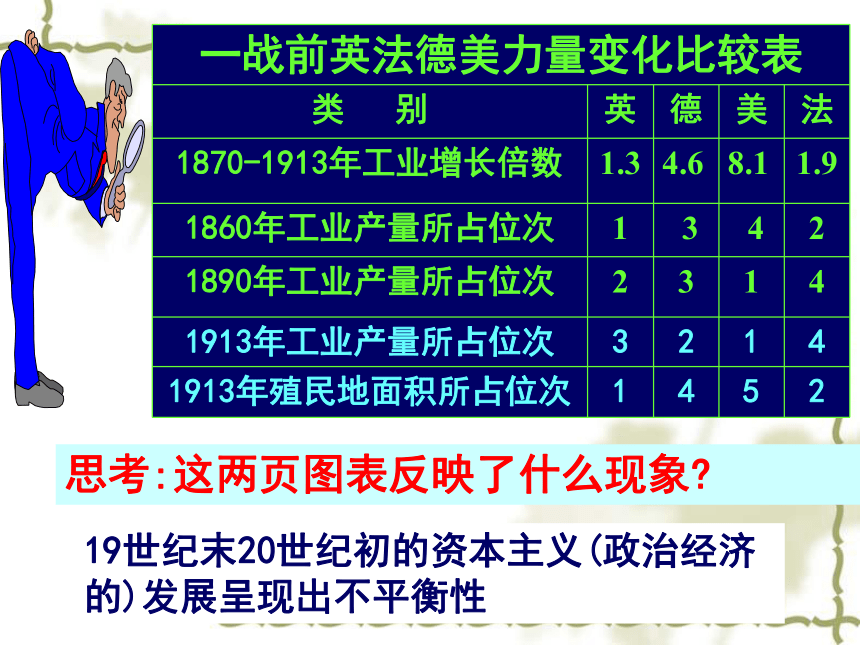 一战前英法德美力量变化比较表

| 类　别 | 英 | 德 | 美 | 法 |
|---|---|---|---|---|
| 1870-1913年工业增长倍数 | 1.3 | 4.6 | 8.1 | 1.9 |
| 1860年工业产量所占位次 | 1 | 3 | 4 | 2 |
| 1890年工业产量所占位次 | 2 | 3 | 1 | 4 |
| 1913年工业产量所占位次 | 3 | 2 | 1 | 4 |
| 1913年殖民地面积所占位次 | 1 | 4 | 5 | 2 |

思考:这两页图表反映了什么现象?

19世纪末20世纪初的资本主义(政治经济的)发展呈现出不平衡性